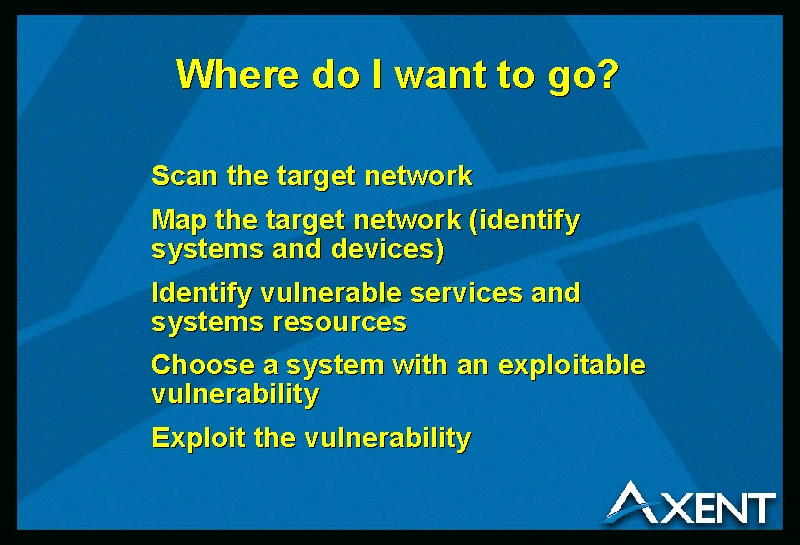 Where do I want to go?

Scan the target network

Map the target network (identify systems and devices)

Identify vulnerable services and systems resources

Choose a system with an exploitable vulnerability

Exploit the vulnerability

AXENT